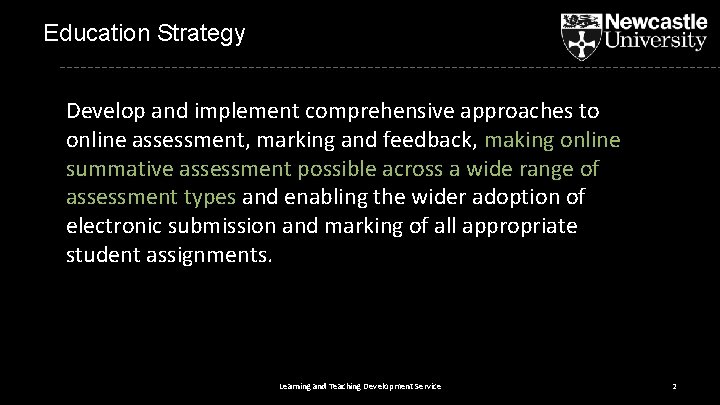 Education Strategy

Newcastle University

Develop and implement comprehensive approaches to online assessment, marking and feedback, making online summative assessment possible across a wide range of assessment types and enabling the wider adoption of electronic submission and marking of all appropriate student assignments.

Learning and Teaching Development Service

2